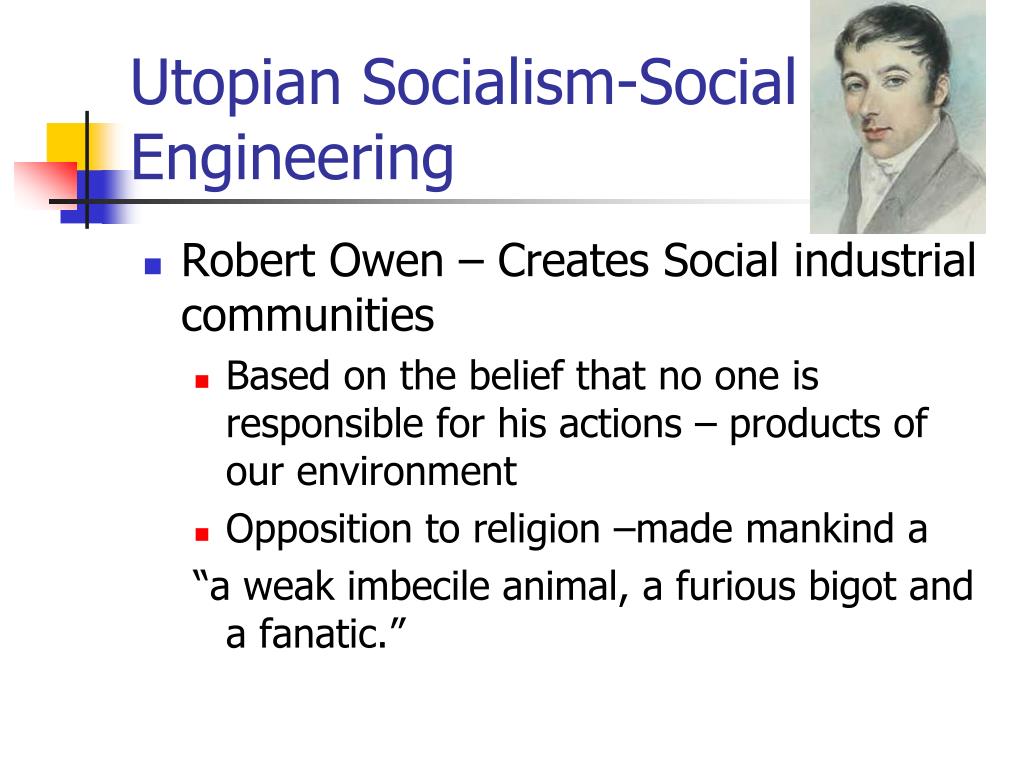 Utopian Socialism-Social Engineering

Robert Owen – Creates Social industrial communities

Based on the belief that no one is responsible for his actions – products of our environment

Opposition to religion –made mankind a

“a weak imbecile animal, a furious bigot and a fanatic.”